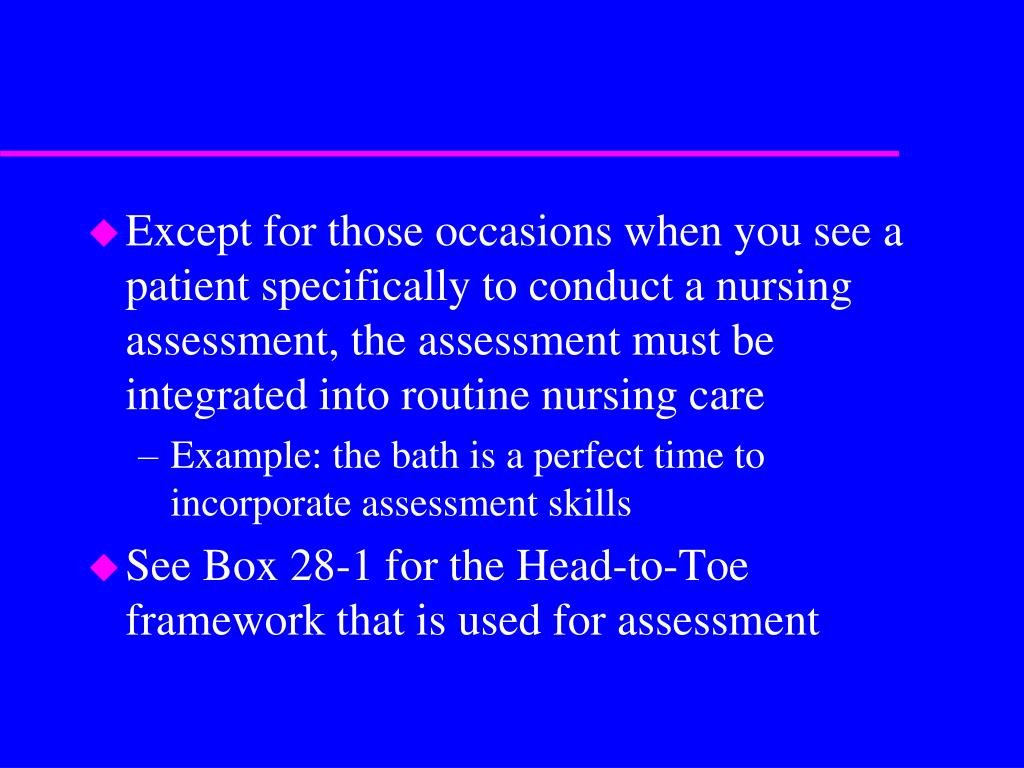 ◆ Except for those occasions when you see a patient specifically to conduct a nursing assessment, the assessment must be integrated into routine nursing care

– Example: the bath is a perfect time to incorporate assessment skills

◆ See Box 28-1 for the Head-to-Toe framework that is used for assessment